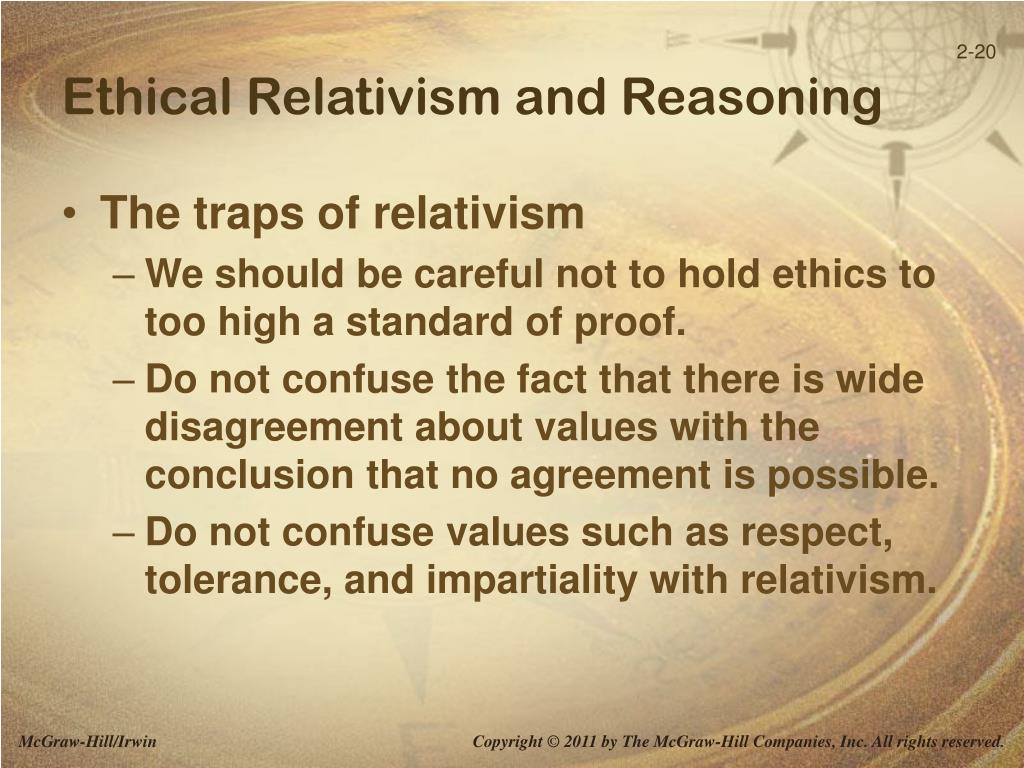 2-20

Ethical Relativism and Reasoning

• The traps of relativism
– We should be careful not to hold ethics to too high a standard of proof.
– Do not confuse the fact that there is wide disagreement about values with the conclusion that no agreement is possible.
– Do not confuse values such as respect, tolerance, and impartiality with relativism.

McGraw-Hill/Irwin

Copyright © 2011 by The McGraw-Hill Companies, Inc. All rights reserved.